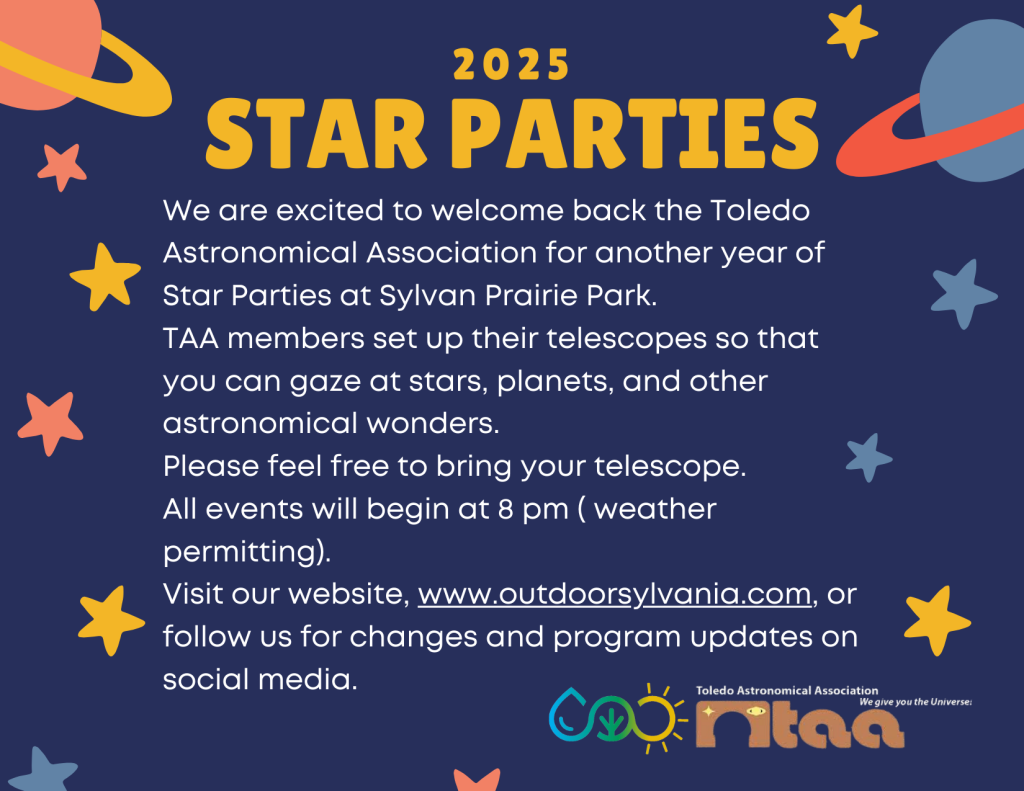 2025
STAR PARTIES

We are excited to welcome back the Toledo Astronomical Association for another year of Star Parties at Sylvan Prairie Park.
TAA members set up their telescopes so that you can gaze at stars, planets, and other astronomical wonders.
Please feel free to bring your telescope.
All events will begin at 8 pm ( weather permitting).
Visit our website, www.outdoorsylvania.com, or follow us for changes and program updates on social media.

Toledo Astronomical Association
We give you the Universe!
taa